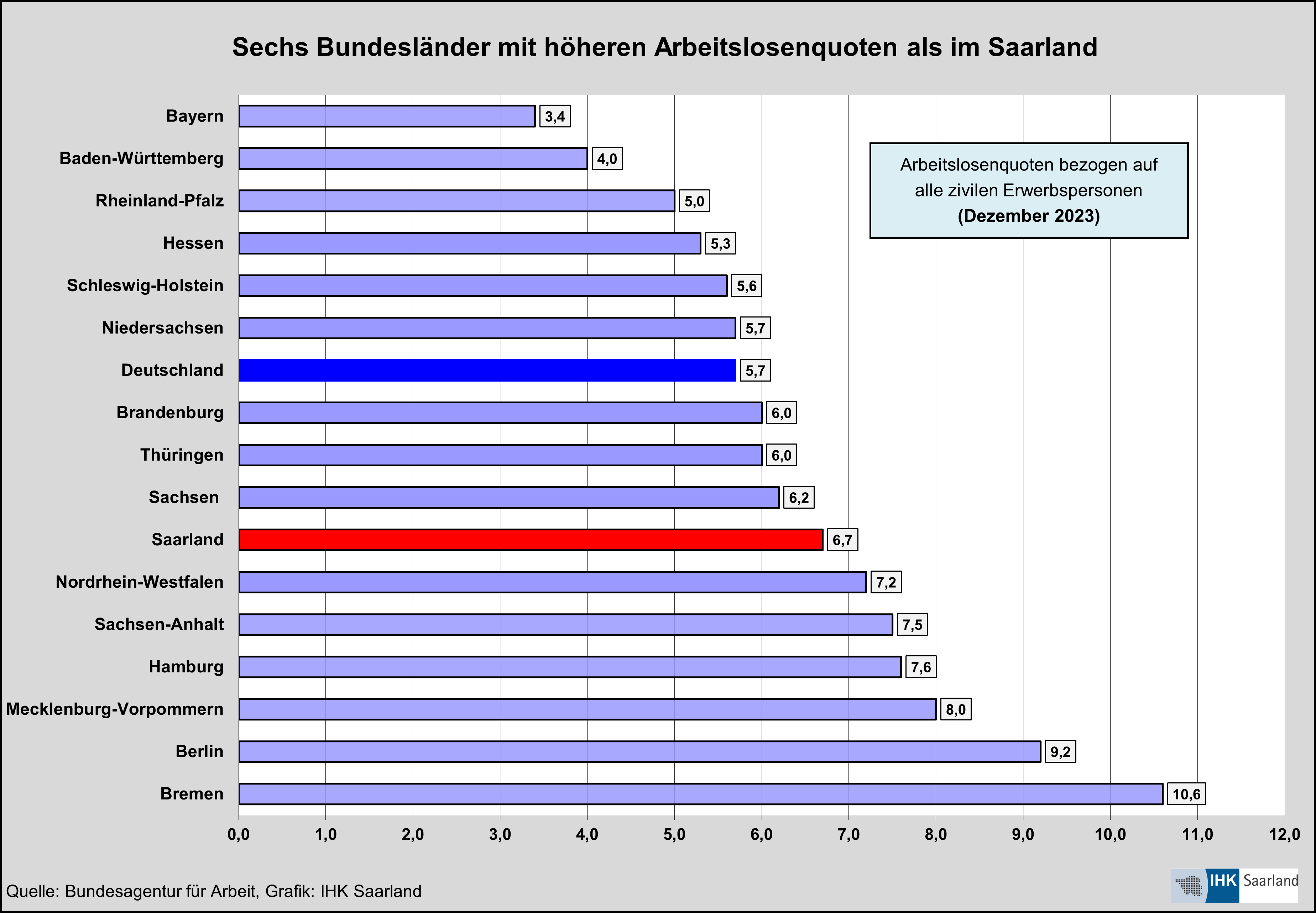 Sechs Bundesländer mit höheren Arbeitslosenquoten als im Saarland

Arbeitslosenquoten bezogen auf alle zivilen Erwerbspersonen
(Dezember 2023)

Bayern 3,4
Baden-Württemberg 4,0
Rheinland-Pfalz 5,0
Hessen 5,3
Schleswig-Holstein 5,6
Niedersachsen 5,7
Deutschland 5,7
Brandenburg 6,0
Thüringen 6,0
Sachsen 6,2
Saarland 6,7
Nordrhein-Westfalen 7,2
Sachsen-Anhalt 7,5
Hamburg 7,6
Mecklenburg-Vorpommern 8,0
Berlin 9,2
Bremen 10,6

0,0 1,0 2,0 3,0 4,0 5,0 6,0 7,0 8,0 9,0 10,0 11,0 12,0

Quelle: Bundesagentur für Arbeit, Grafik: IHK Saarland

IHK Saarland